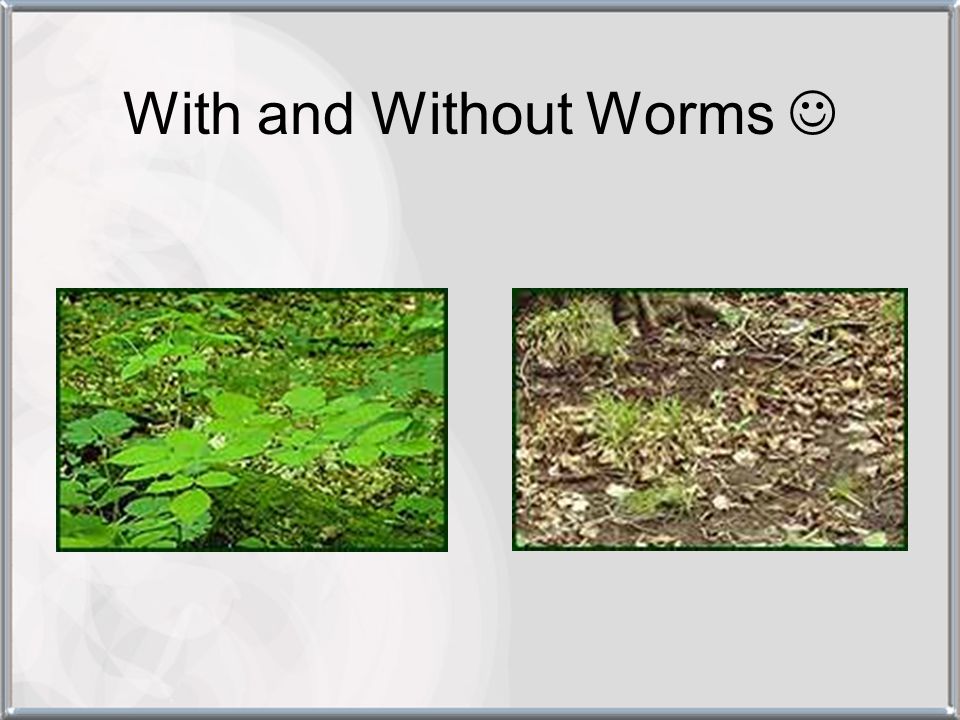 With and Without Worms ☺